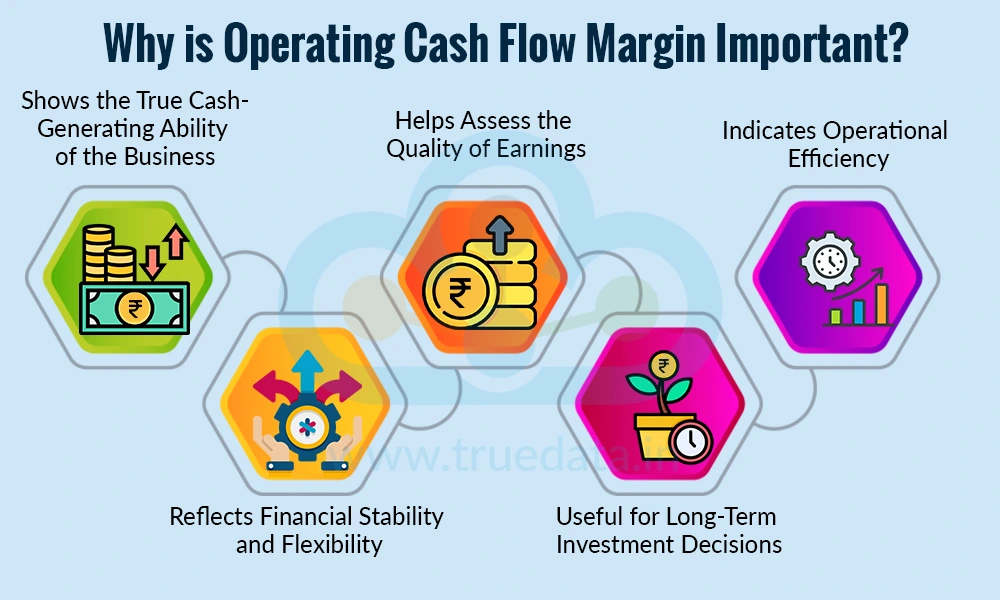 Why is Operating Cash Flow Margin Important?

Shows the True Cash-Generating Ability of the Business

Helps Assess the Quality of Earnings

Indicates Operational Efficiency

Reflects Financial Stability and Flexibility

Useful for Long-Term Investment Decisions

www.truedata.in